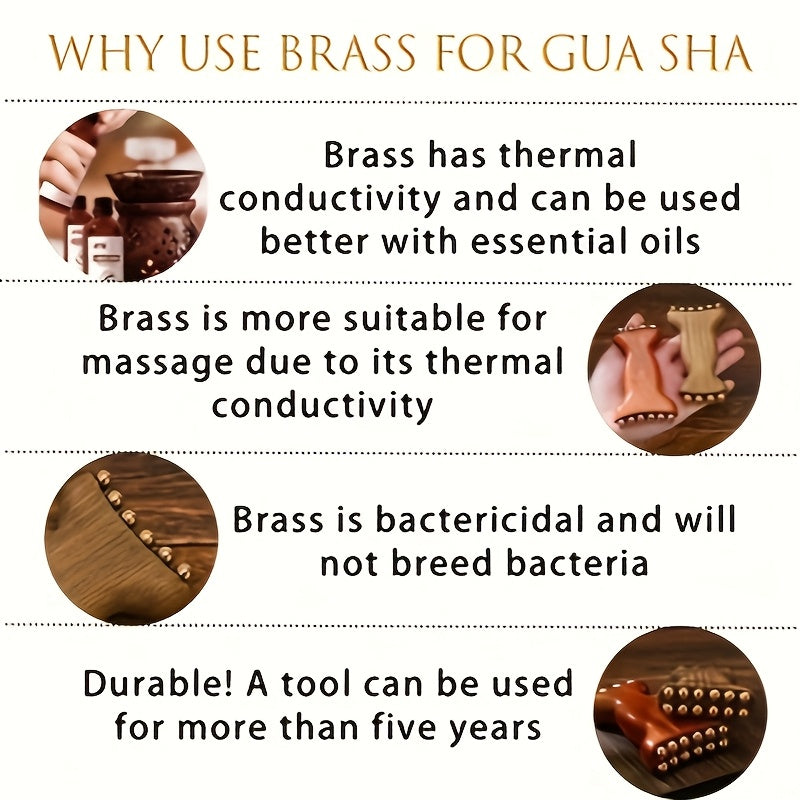 WHY USE BRASS FOR GUA SHA

Brass has thermal conductivity and can be used better with essential oils

Brass is more suitable for massage due to its thermal conductivity

Brass is bactericidal and will not breed bacteria

Durable! A tool can be used for more than five years